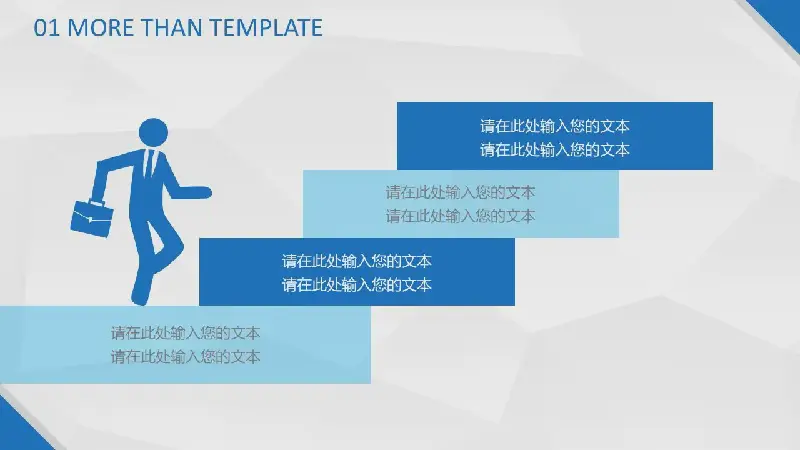 01 MORE THAN TEMPLATE

请在此处输入您的文本
请在此处输入您的文本

请在此处输入您的文本
请在此处输入您的文本

请在此处输入您的文本
请在此处输入您的文本

请在此处输入您的文本
请在此处输入您的文本